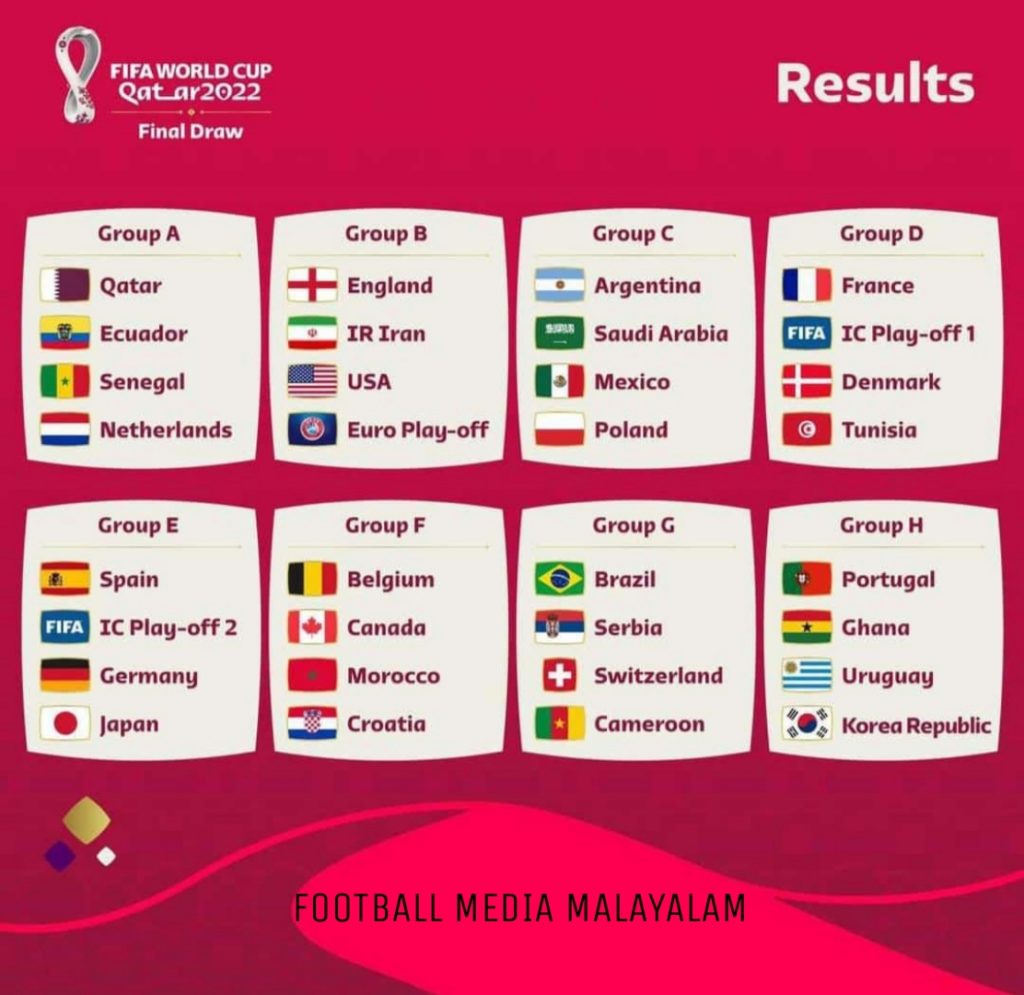 FIFA WORLD CUP
Qatar2022
Final Draw

Results

Group A
Qatar
Ecuador
Senegal
Netherlands

Group B
England
IR Iran
USA
Euro Play-off

Group C
Argentina
Saudi Arabia
Mexico
Poland

Group D
France
FIFA IC Play-off 1
Denmark
Tunisia

Group E
Spain
FIFA IC Play-off 2
Germany
Japan

Group F
Belgium
Canada
Morocco
Croatia

Group G
Brazil
Serbia
Switzerland
Cameroon

Group H
Portugal
Ghana
Uruguay
Korea Republic

FOOTBALL MEDIA MALAYALAM